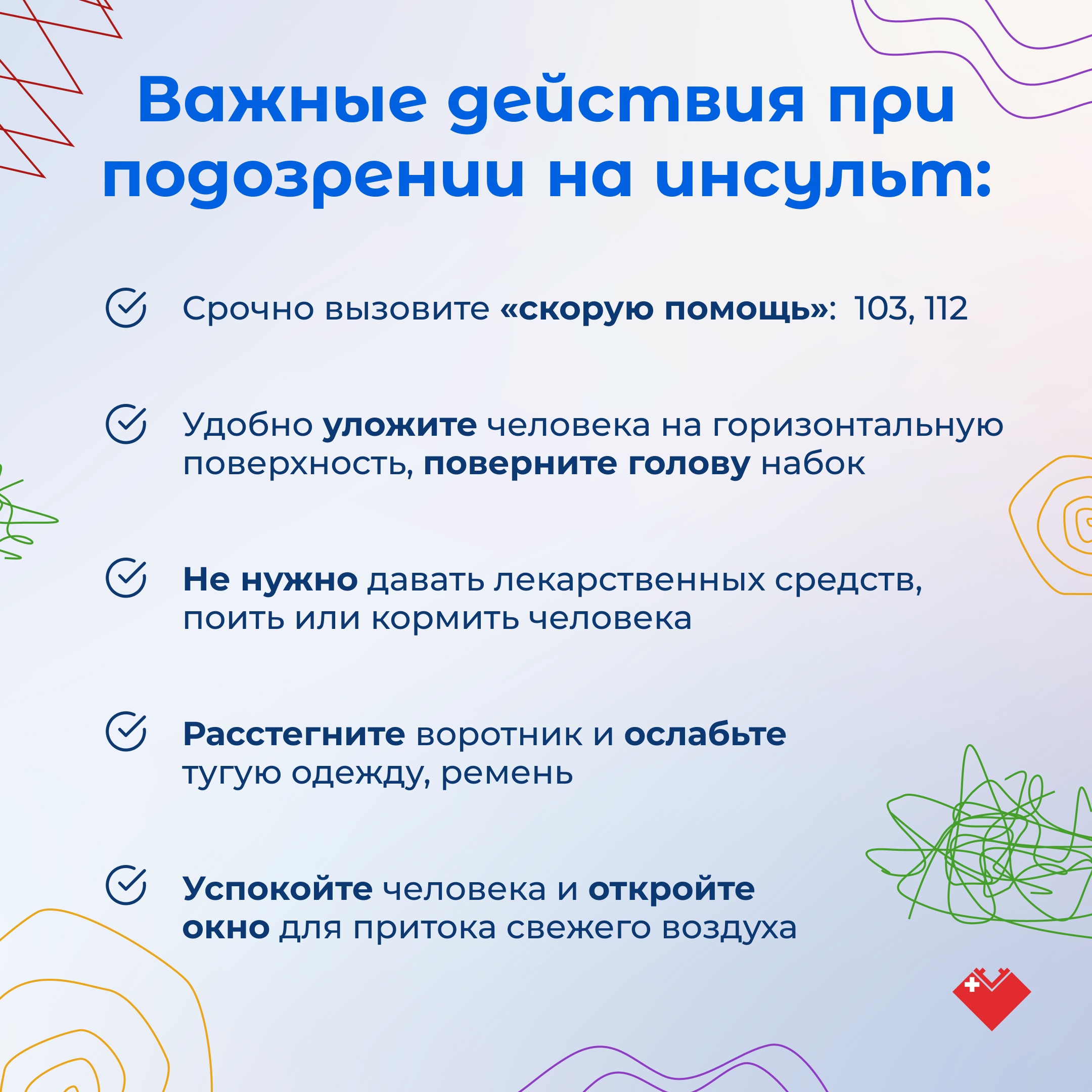 Важные действия при подозрении на инсульт:

Срочно вызовите «скорую помощь»: 103, 112

Удобно уложите человека на горизонтальную поверхность, поверните голову набок

Не нужно давать лекарственных средств, поить или кормить человека

Расстегните воротник и ослабьте тугую одежду, ремень

Успокойте человека и откройте окно для притока свежего воздуха